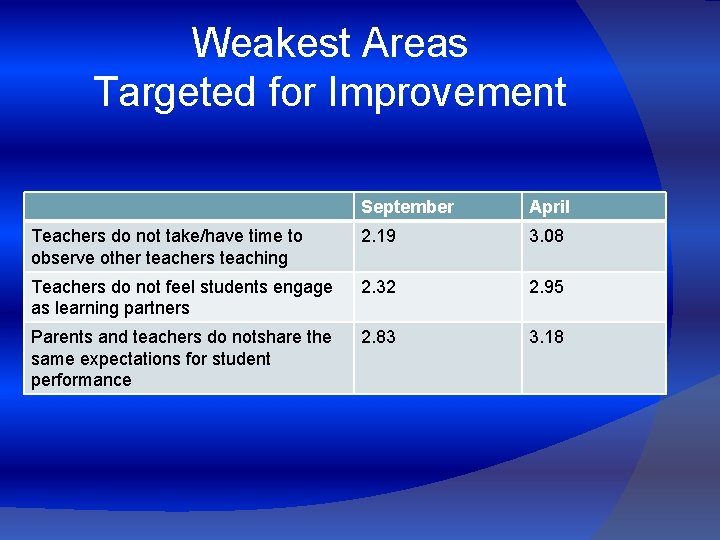 Weakest Areas
Targeted for Improvement

| | September | April |
|---|---|---|
| Teachers do not take/have time to observe other teachers teaching | 2.19 | 3.08 |
| Teachers do not feel students engage as learning partners | 2.32 | 2.95 |
| Parents and teachers do notshare the same expectations for student performance | 2.83 | 3.18 |